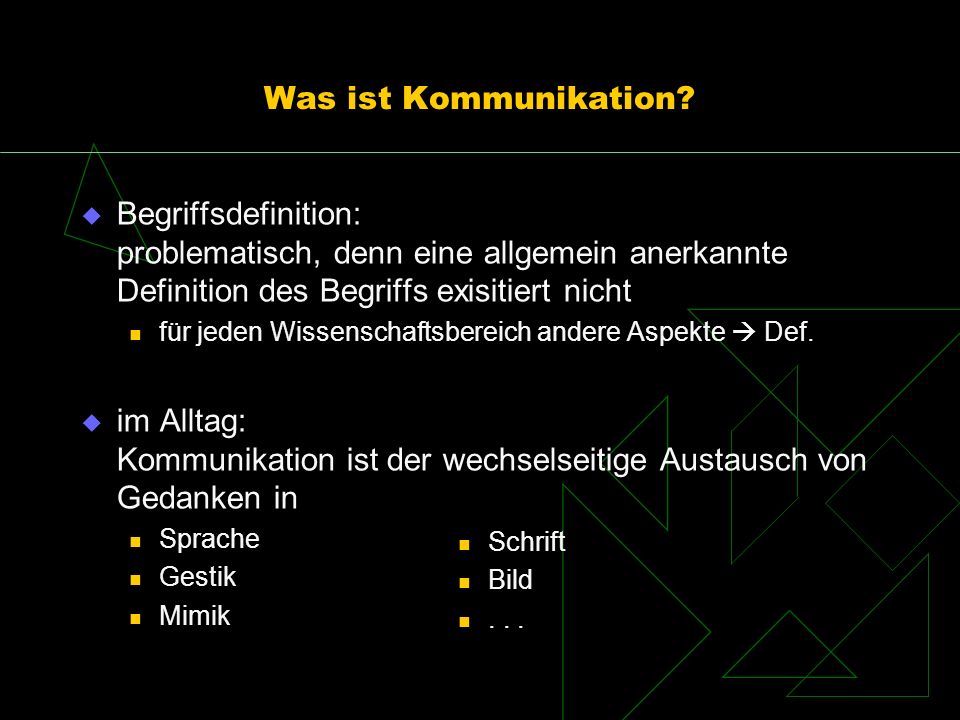 Was ist Kommunikation?

Begriffsdefinition:
problematisch, denn eine allgemein anerkannte Definition des Begriffs exisitiert nicht

für jeden Wissenschaftsbereich andere Aspekte → Def.

im Alltag:
Kommunikation ist der wechselseitige Austausch von Gedanken in

Sprache
Gestik
Mimik

Schrift
Bild
. . .